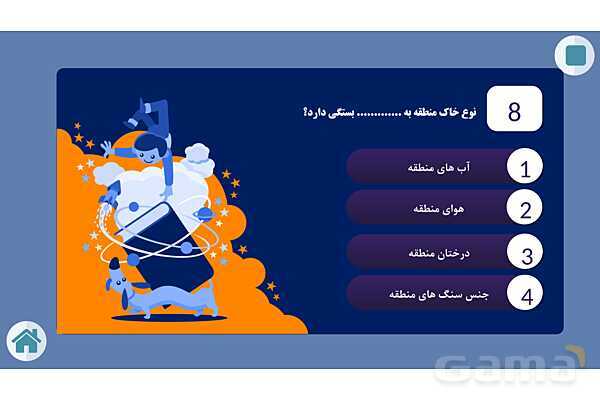 8

نوع خاک منطقه به ............ بستگی دارد؟

1 آب های منطقه

2 هوای منطقه

3 درختان منطقه

4 جنس سنگ های منطقه

Gama